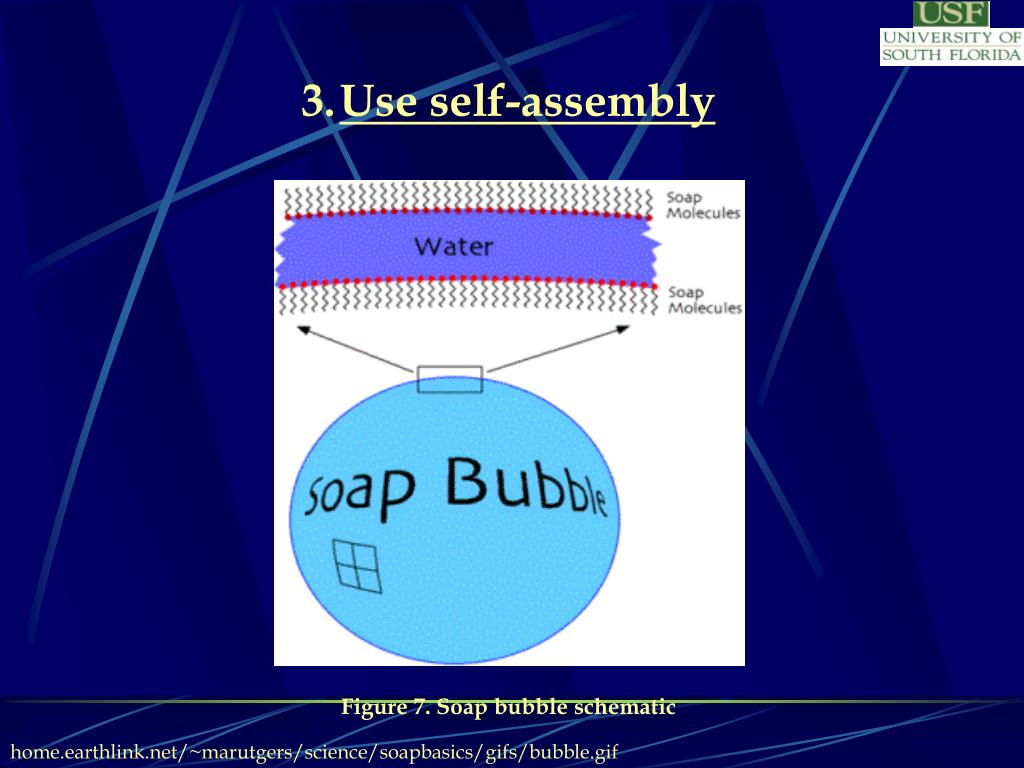 USF
UNIVERSITY OF
SOUTH FLORIDA

3. Use self-assembly

Soap Molecules

Water

Soap Molecules

Soap Bubble

Figure 7. Soap bubble schematic

home.earthlink.net/~marutgers/science/soapbasics/gifs/bubble.gif